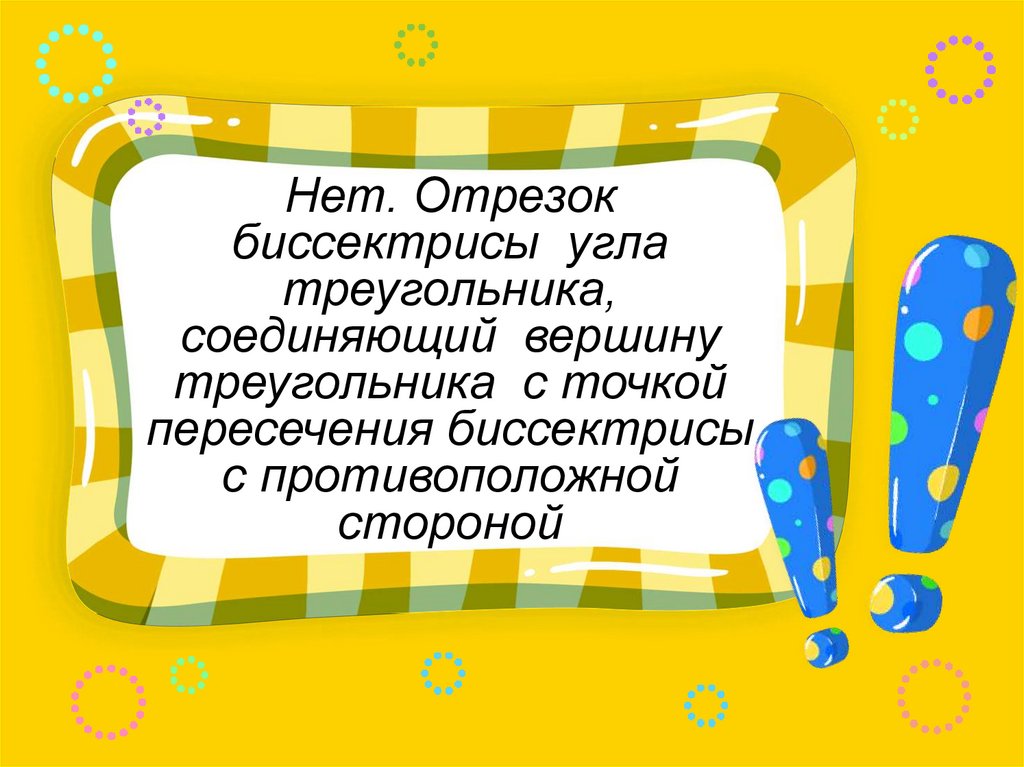 Нет. Отрезок биссектрисы угла треугольника, соединяющий вершину треугольника с точкой пересечения биссектрисы с противоположной стороной